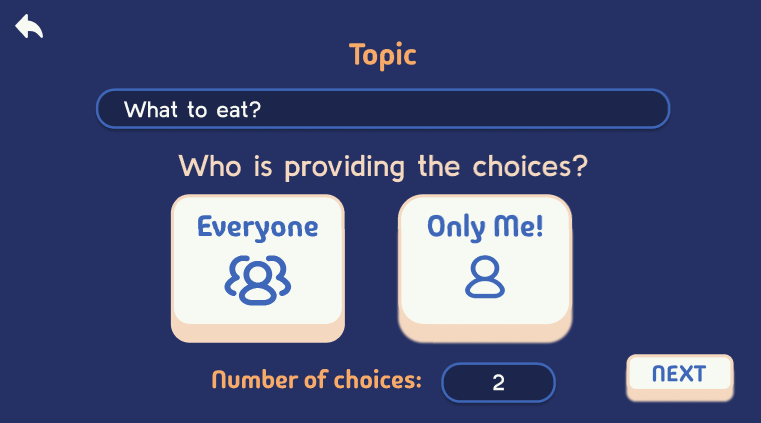 Topic

What to eat?

Who is providing the choices?

Everyone

Only Me!

Number of choices: 2

NEXT